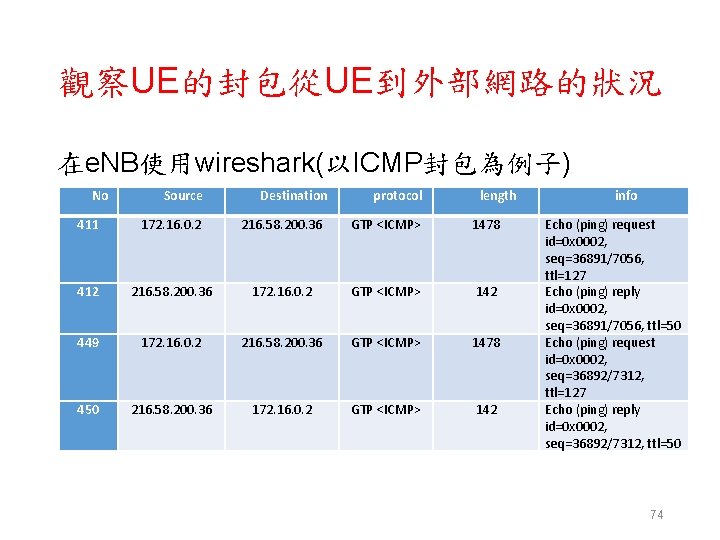 觀察UE的封包從UE到外部網路的狀況

在eNB使用wireshark(以ICMP封包為例子)

| No | Source | Destination | protocol | length | info |
|---|---|---|---|---|---|
| 411 | 172.16.0.2 | 216.58.200.36 | GTP <ICMP> | 1478 | Echo (ping) request id=0x0002, seq=36891/7056, ttl=127 |
| 412 | 216.58.200.36 | 172.16.0.2 | GTP <ICMP> | 142 | Echo (ping) reply id=0x0002, seq=36891/7056, ttl=50 |
| 449 | 172.16.0.2 | 216.58.200.36 | GTP <ICMP> | 1478 | Echo (ping) request id=0x0002, seq=36892/7312, ttl=127 |
| 450 | 216.58.200.36 | 172.16.0.2 | GTP <ICMP> | 142 | Echo (ping) reply id=0x0002, seq=36892/7312, ttl=50 |

74